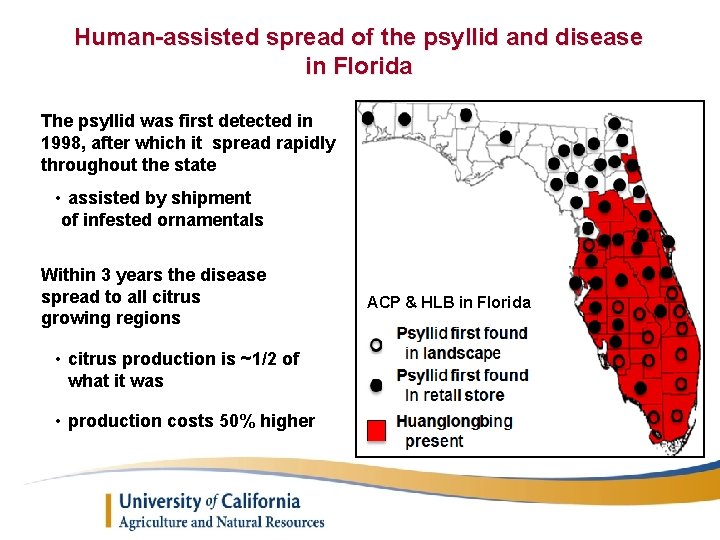 Human-assisted spread of the psyllid and disease in Florida

The psyllid was first detected in 1998, after which it spread rapidly throughout the state

• assisted by shipment of infested ornamentals

Within 3 years the disease spread to all citrus growing regions

• citrus production is ~1/2 of what it was

• production costs 50% higher

ACP & HLB in Florida

Psyllid first found in landscape

Psyllid first found In retail store

Huanglongbing present

University of California
Agriculture and Natural Resources